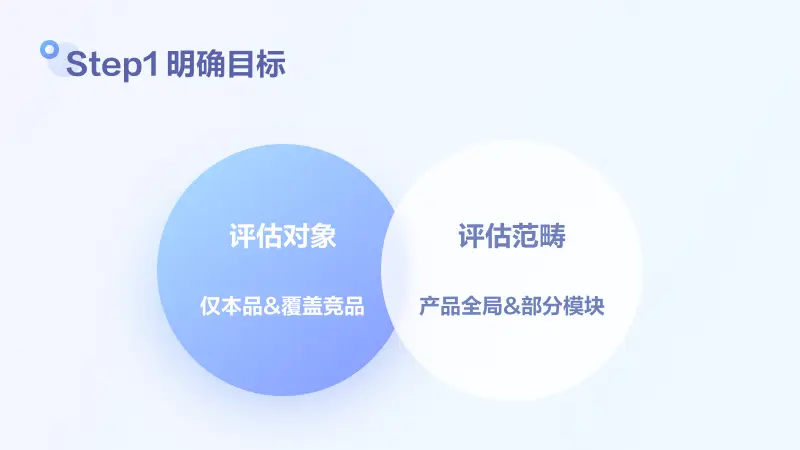 Step1 明确目标

评估对象

仅本品&覆盖竞品

评估范畴

产品全局&部分模块